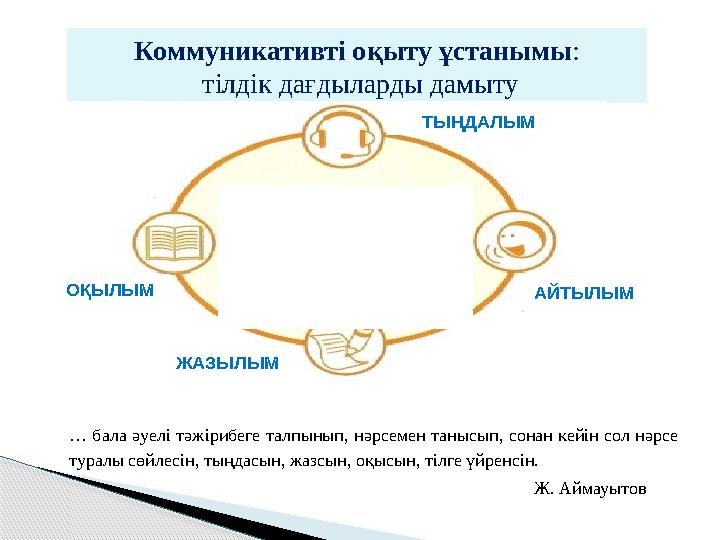 Коммуникативті оқыту ұстанымы:
тілдік дағдыларды дамыту

ТЫҢДАЛЫМ

ОҚЫЛЫМ

АЙТЫЛЫМ

ЖАЗЫЛЫМ

… бала әуелі тәжірибеге талпынып, нәрсемен танысып, сонан кейін сол нәрсе туралы сөйлесін, тыңдасын, жазсын, оқысын, тілге үйренсін.

Ж. Аймауытов